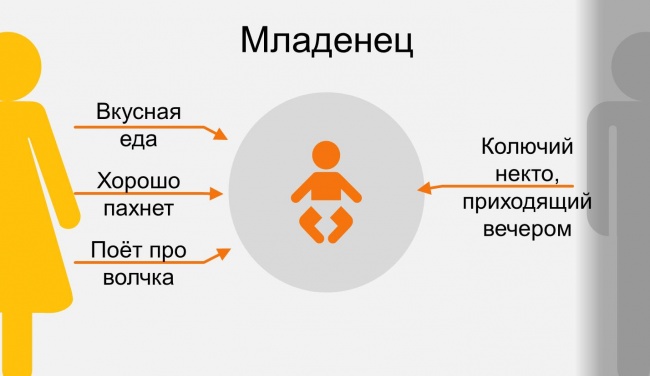 Младенец

Вкусная еда

Хорошо пахнет

Поёт про волчка

Колючий некто, приходящий вечером